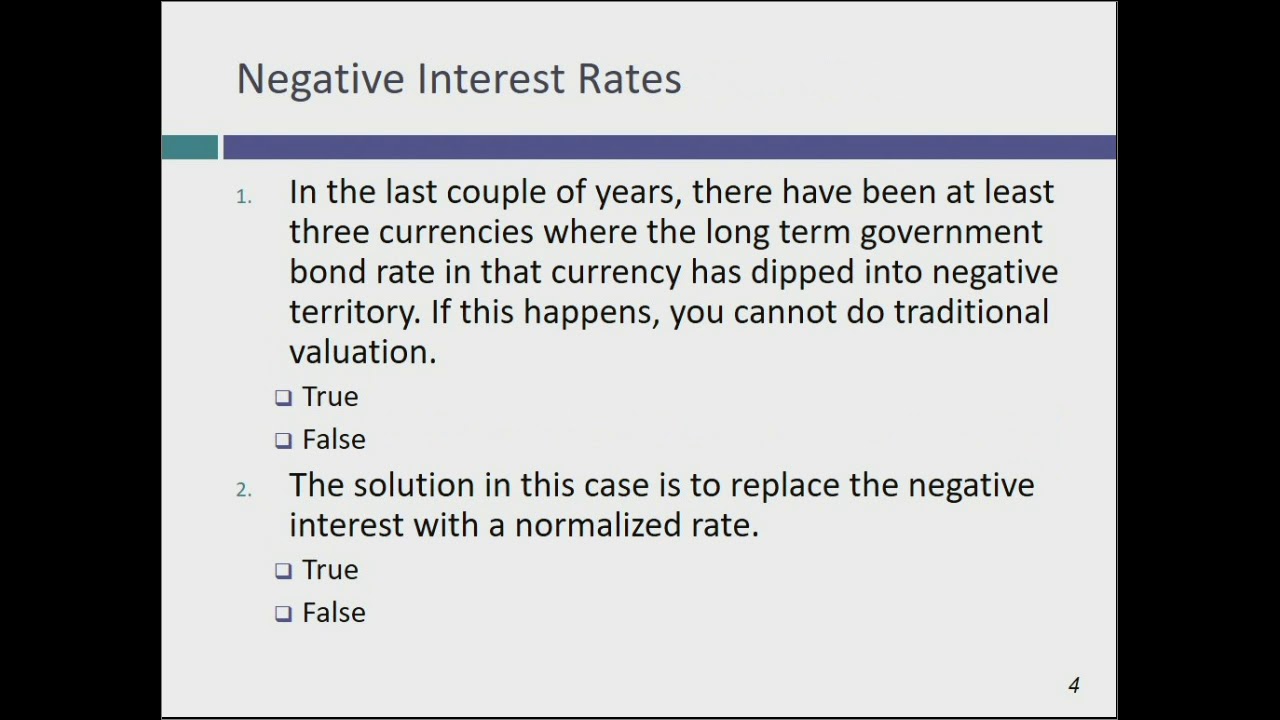 Negative Interest Rates

1. In the last couple of years, there have been at least three currencies where the long term government bond rate in that currency has dipped into negative territory. If this happens, you cannot do traditional valuation.

❑ True

❑ False

2. The solution in this case is to replace the negative interest with a normalized rate.

❑ True

❑ False

4